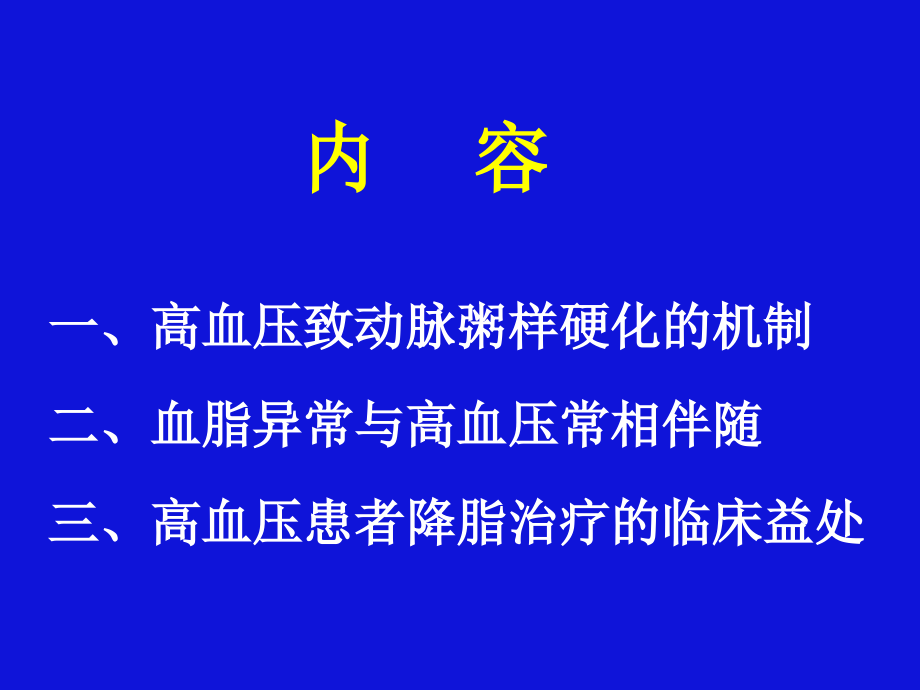 内　容

一、高血压致动脉粥样硬化的机制

二、血脂异常与高血压常相伴随

三、高血压患者降脂治疗的临床益处